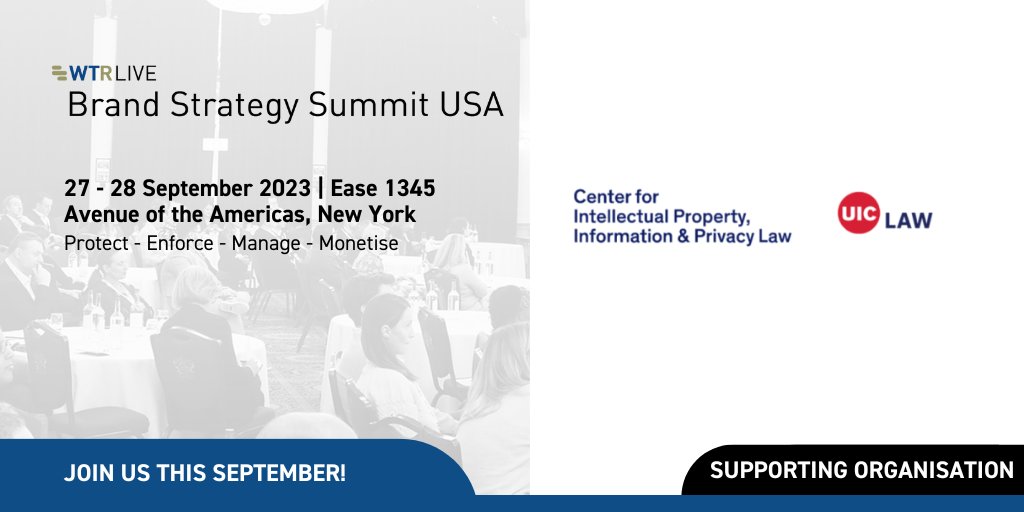 WTR LIVE
Brand Strategy Summit USA

27 - 28 September 2023 | Ease 1345 Avenue of the Americas, New York
Protect - Enforce - Manage - Monetise

Center for Intellectual Property, Information & Privacy Law

UIC LAW

JOIN US THIS SEPTEMBER!

SUPPORTING ORGANISATION